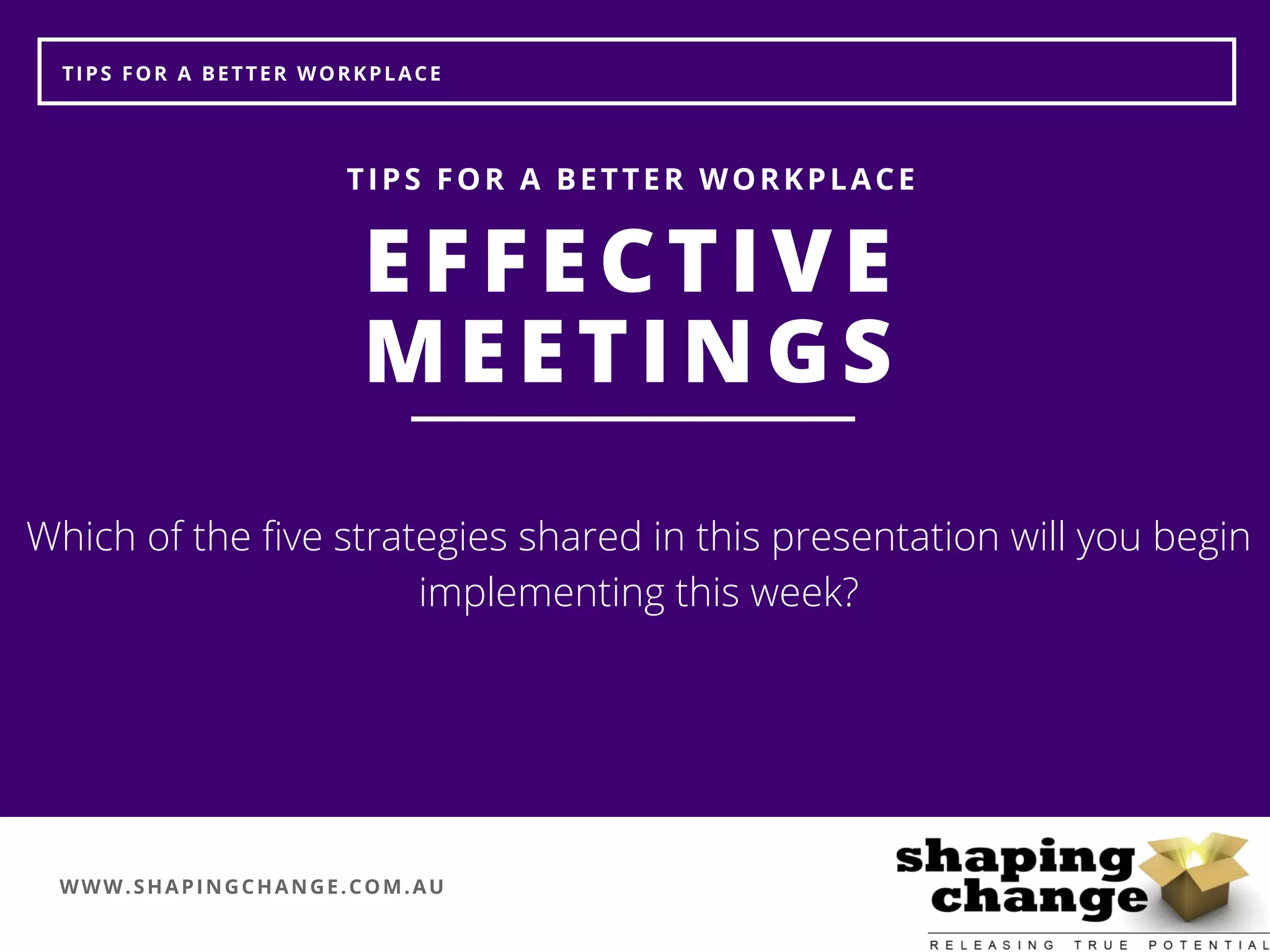 TIPS FOR A BETTER WORKPLACE

TIPS FOR A BETTER WORKPLACE

EFFECTIVE MEETINGS

Which of the five strategies shared in this presentation will you begin implementing this week?

WWW.SHAPINGCHANGE.COM.AU

shaping change

RELEASING TRUE POTENTIAL